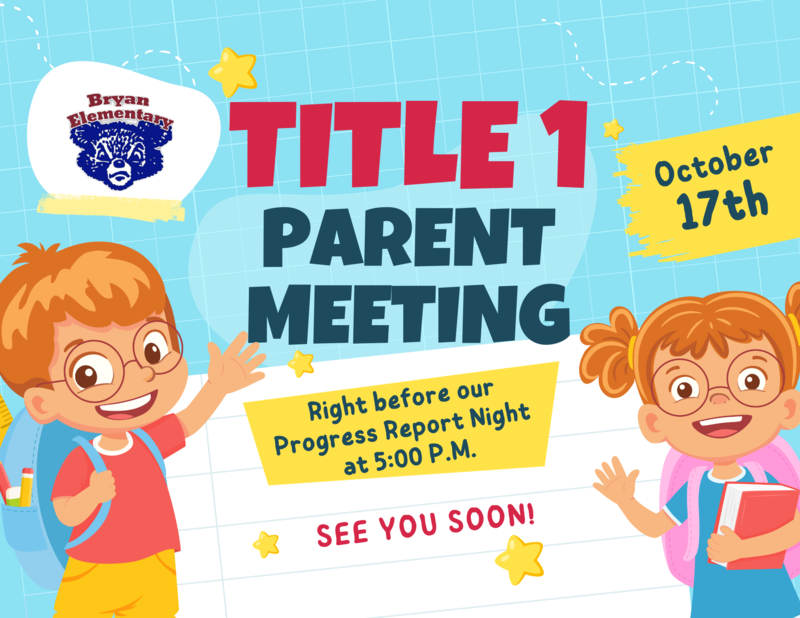 Bryan Elementary

TITLE 1
PARENT
MEETING

October
17th

Right before our Progress Report Night at 5:00 P.M.

SEE YOU SOON!